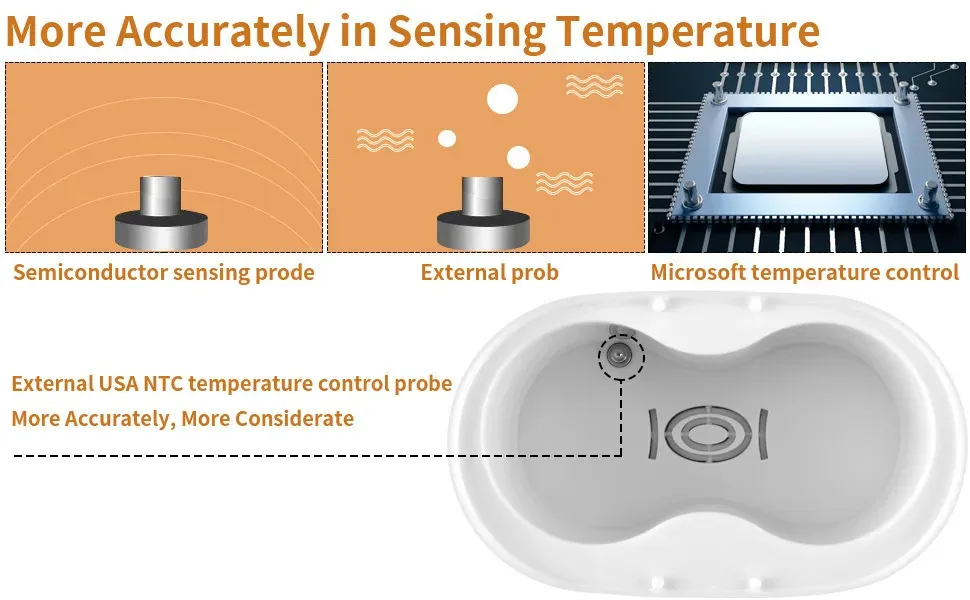 More Accurately in Sensing Temperature

Semiconductor sensing prode

External prob

Microsoft temperature control

External USA NTC temperature control probe
More Accurately, More Considerate